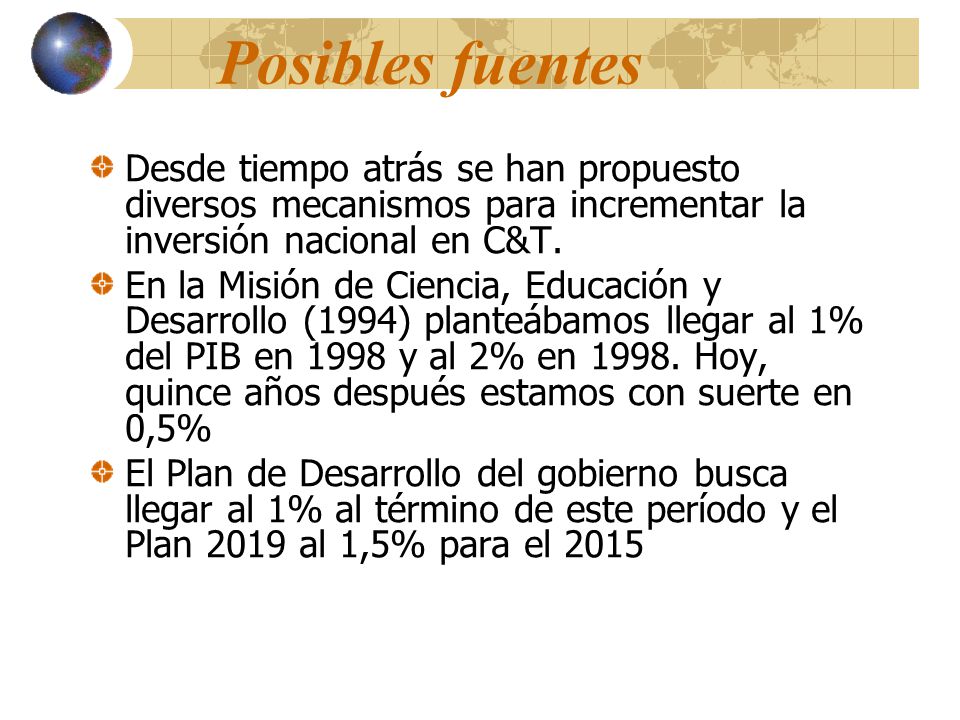 Posibles fuentes

Desde tiempo atrás se han propuesto diversos mecanismos para incrementar la inversión nacional en C&T.

En la Misión de Ciencia, Educación y Desarrollo (1994) planteábamos llegar al 1% del PIB en 1998 y al 2% en 1998. Hoy, quince años después estamos con suerte en 0,5%

El Plan de Desarrollo del gobierno busca llegar al 1% al término de este período y el Plan 2019 al 1,5% para el 2015